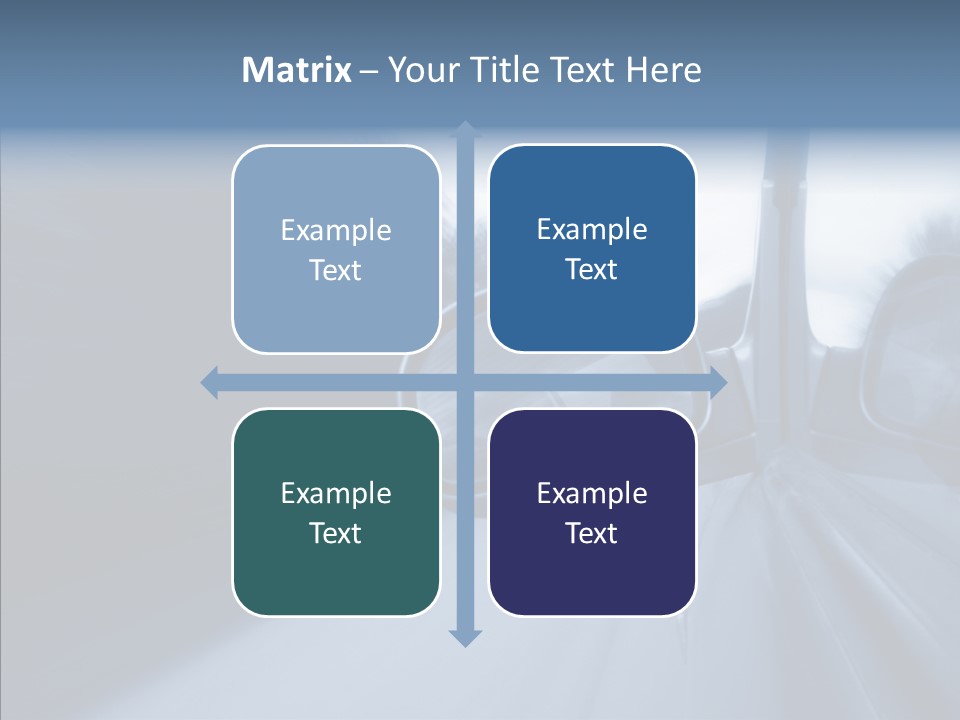 Matrix – Your Title Text Here

Example Text

Example Text

Example Text

Example Text